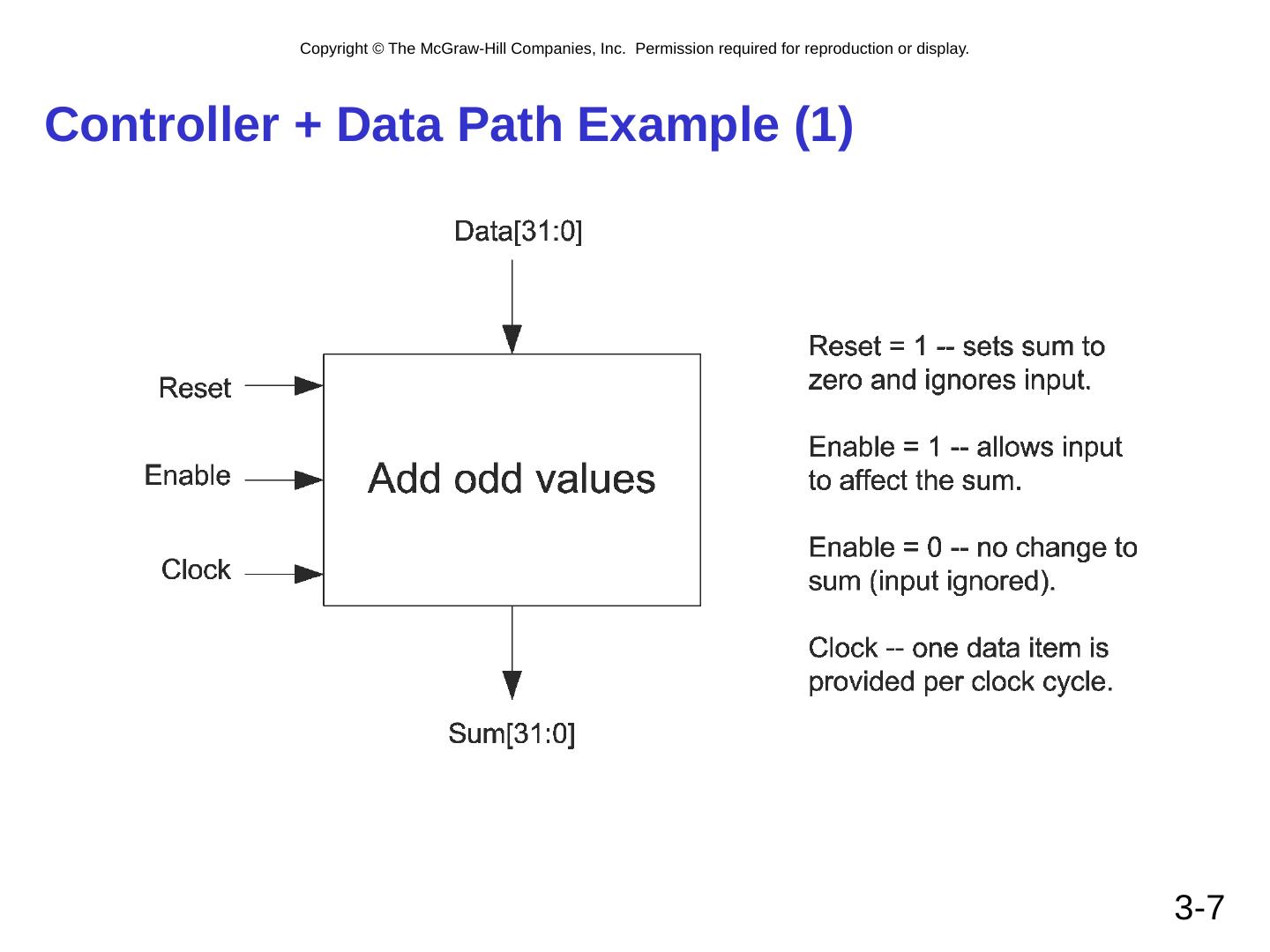 Copyright © The McGraw-Hill Companies, Inc. Permission required for reproduction or display.

Controller + Data Path Example (1)

Data[31:0]

Reset

Enable

Clock

Add odd values

Sum[31:0]

Reset = 1 -- sets sum to zero and ignores input.

Enable = 1 -- allows input to affect the sum.

Enable = 0 -- no change to sum (input ignored).

Clock -- one data item is provided per clock cycle.

3-7